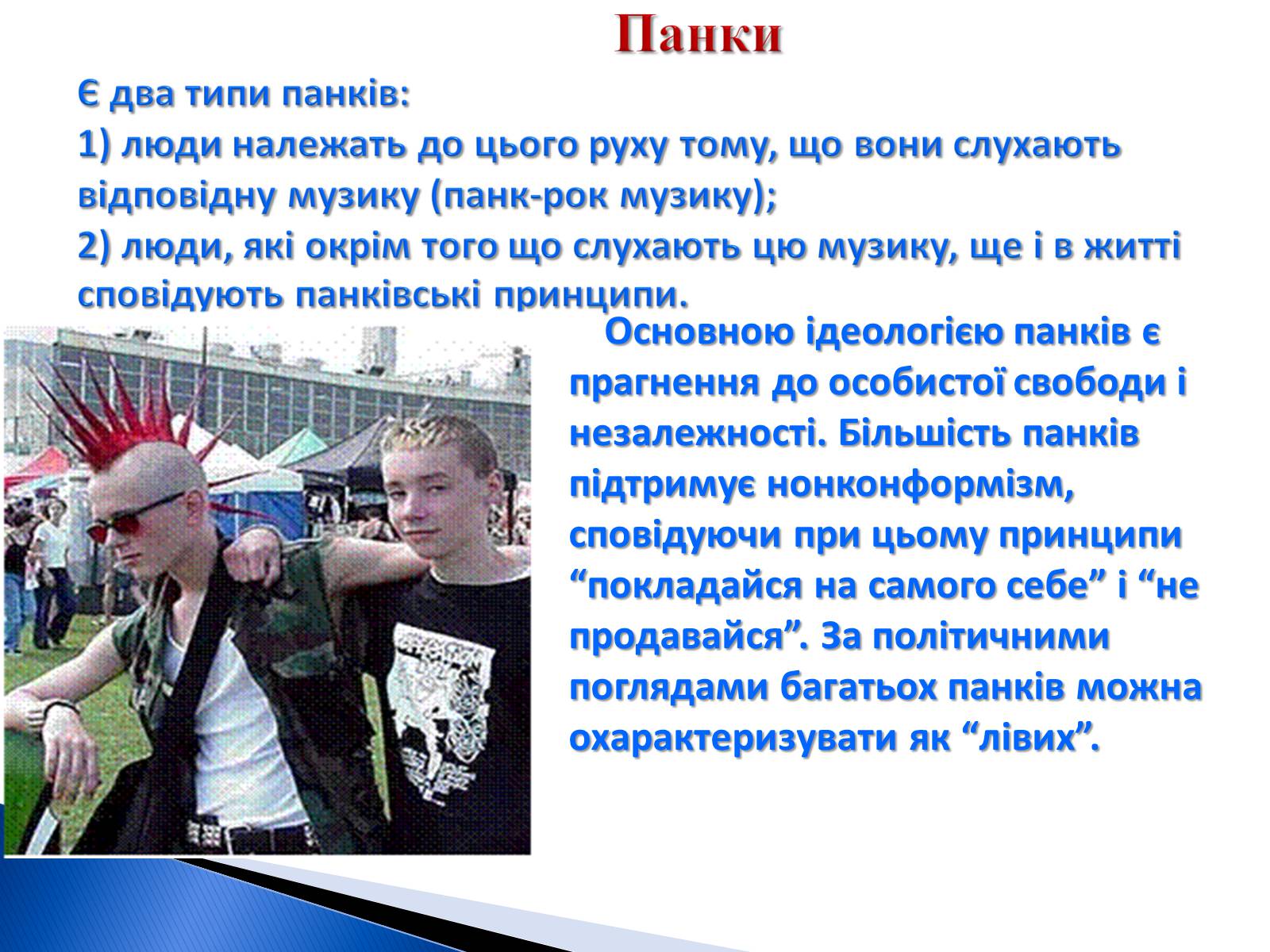 Панки

Є два типи панків:
1) люди належать до цього руху тому, що вони слухають відповідну музику (панк-рок музику);
2) люди, які окрім того що слухають цю музику, ще і в житті сповідують панківські принципи.

Основною ідеологією панків є прагнення до особистої свободи і незалежності. Більшість панків підтримує нонконформізм, сповідуючи при цьому принципи “покладайся на самого себе” і “не продавайся”. За політичними поглядами багатьох панків можна охарактеризувати як “лівих”.